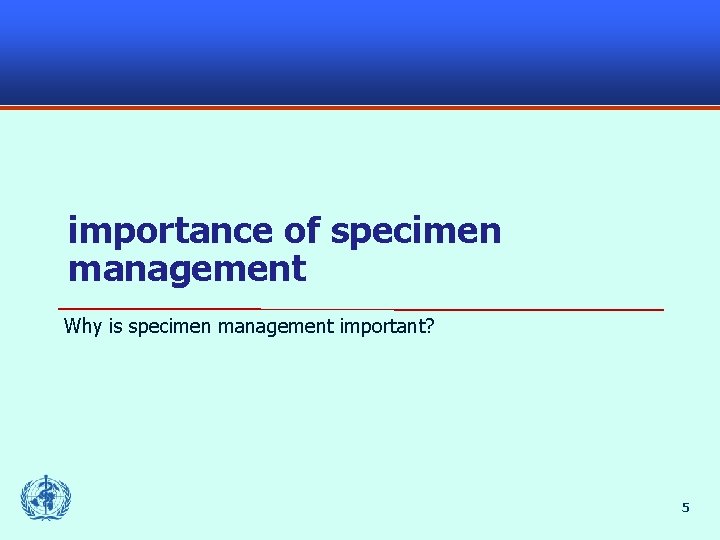 importance of specimen management

Why is specimen management important?

5